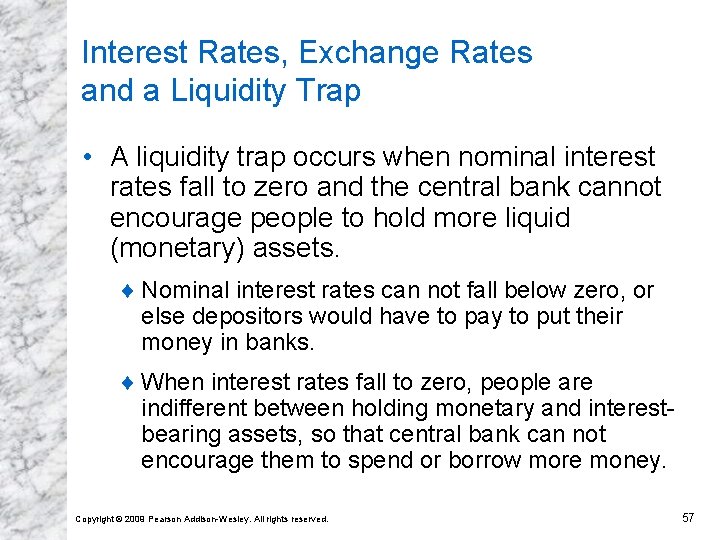 Interest Rates, Exchange Rates and a Liquidity Trap

• A liquidity trap occurs when nominal interest rates fall to zero and the central bank cannot encourage people to hold more liquid (monetary) assets.

♦ Nominal interest rates can not fall below zero, or else depositors would have to pay to put their money in banks.

♦ When interest rates fall to zero, people are indifferent between holding monetary and interest-bearing assets, so that central bank can not encourage them to spend or borrow more money.

Copyright © 2009 Pearson Addison-Wesley. All rights reserved.

57